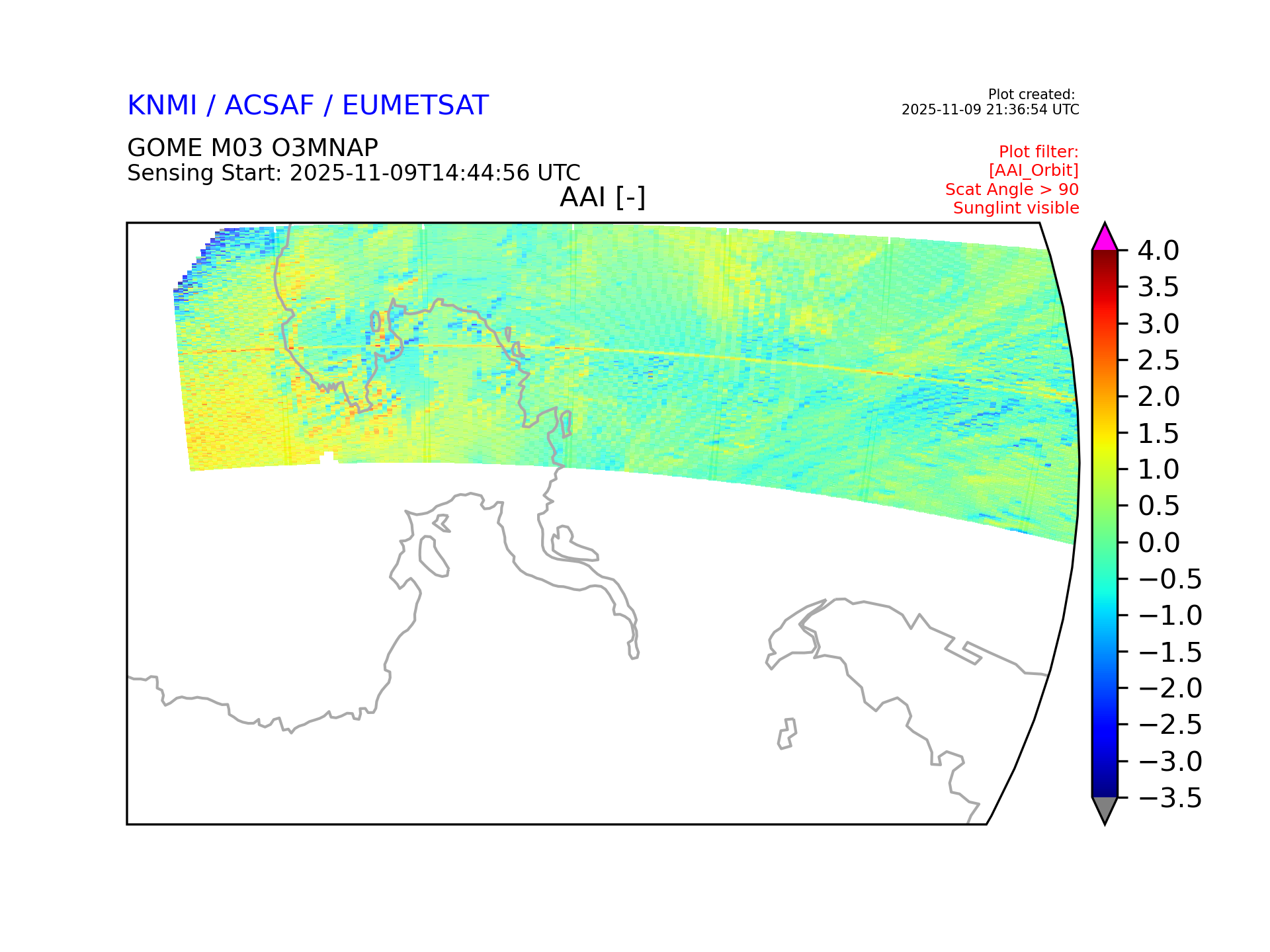 KNMI / ACSAF / EUMETSAT

Plot created:
2025-11-09 21:36:54 UTC

GOME M03 O3MNAP
Sensing Start: 2025-11-09T14:44:56 UTC

Plot filter:
[AAI_Orbit]
Scat Angle > 90
Sunglint visible

AAI [-]

4.0
3.5
3.0
2.5
2.0
1.5
1.0
0.5
0.0
−0.5
−1.0
−1.5
−2.0
−2.5
−3.0
−3.5